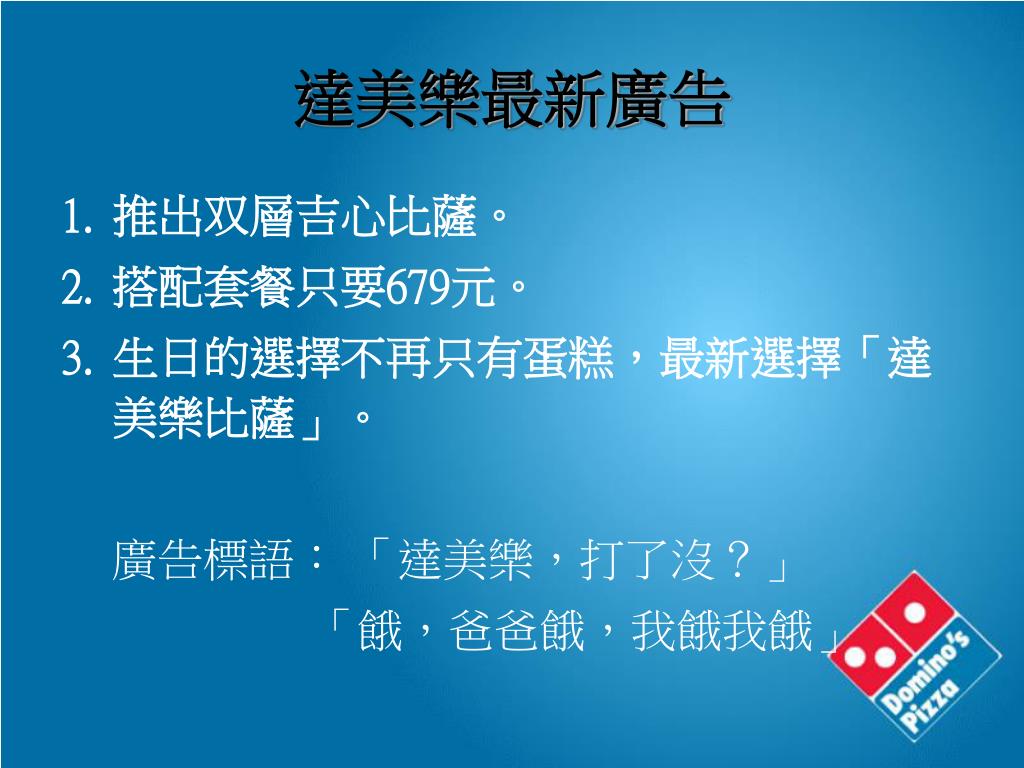 達美樂最新廣告

1. 推出双層吉心比薩。
2. 搭配套餐只要679元。
3. 生日的選擇不再只有蛋糕，最新選擇「達美樂比薩」。

廣告標語：「達美樂，打了沒？」
「餓，爸爸餓，我餓我餓」

Domino's Pizza